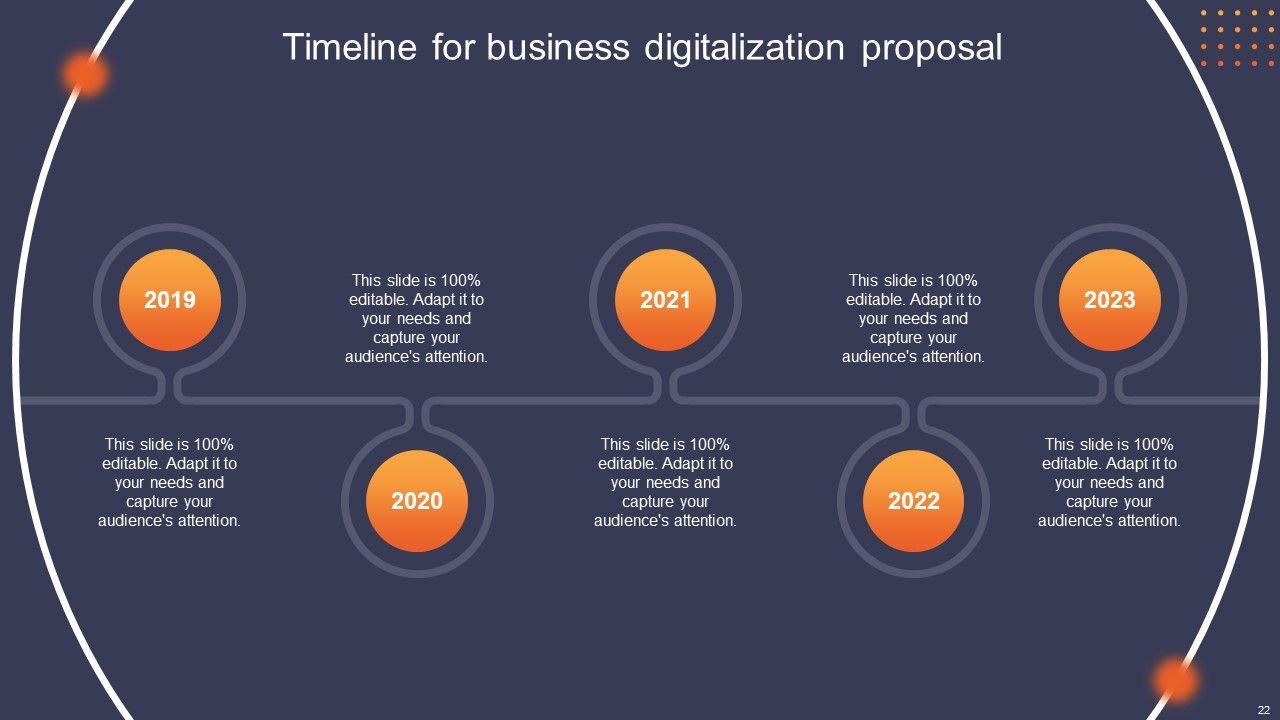 Timeline for business digitalization proposal

2019

This slide is 100% editable. Adapt it to your needs and capture your audience's attention.

2020

This slide is 100% editable. Adapt it to your needs and capture your audience's attention.

2021

This slide is 100% editable. Adapt it to your needs and capture your audience's attention.

2022

This slide is 100% editable. Adapt it to your needs and capture your audience's attention.

2023

This slide is 100% editable. Adapt it to your needs and capture your audience's attention.

22